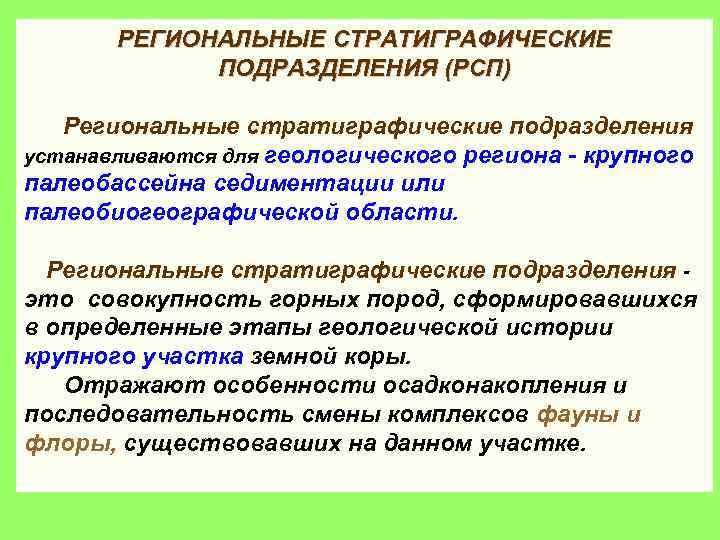 РЕГИОНАЛЬНЫЕ СТРАТИГРАФИЧЕСКИЕ ПОДРАЗДЕЛЕНИЯ (РСП)

Региональные стратиграфические подразделения устанавливаются для геологического региона - крупного палеобассейна седиментации или палеобиогеографической области.

Региональные стратиграфические подразделения - это совокупность горных пород, сформировавшихся в определенные этапы геологической истории крупного участка земной коры.

Отражают особенности осадконакопления и последовательность смены комплексов фауны и флоры, существовавших на данном участке.